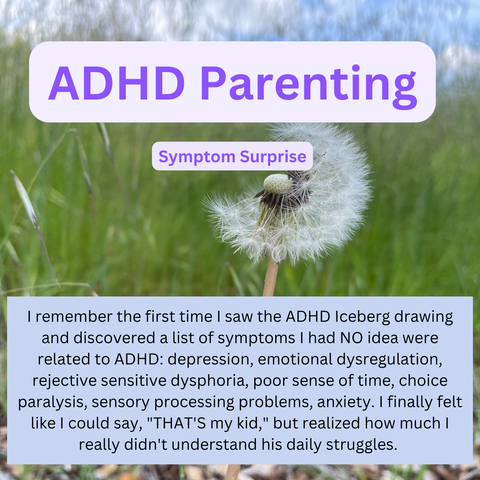 ADHD Parenting

Symptom Surprise

I remember the first time I saw the ADHD Iceberg drawing and discovered a list of symptoms I had NO idea were related to ADHD: depression, emotional dysregulation, rejective sensitive dysphoria, poor sense of time, choice paralysis, sensory processing problems, anxiety. I finally felt like I could say, "THAT'S my kid," but realized how much I really didn't understand his daily struggles.